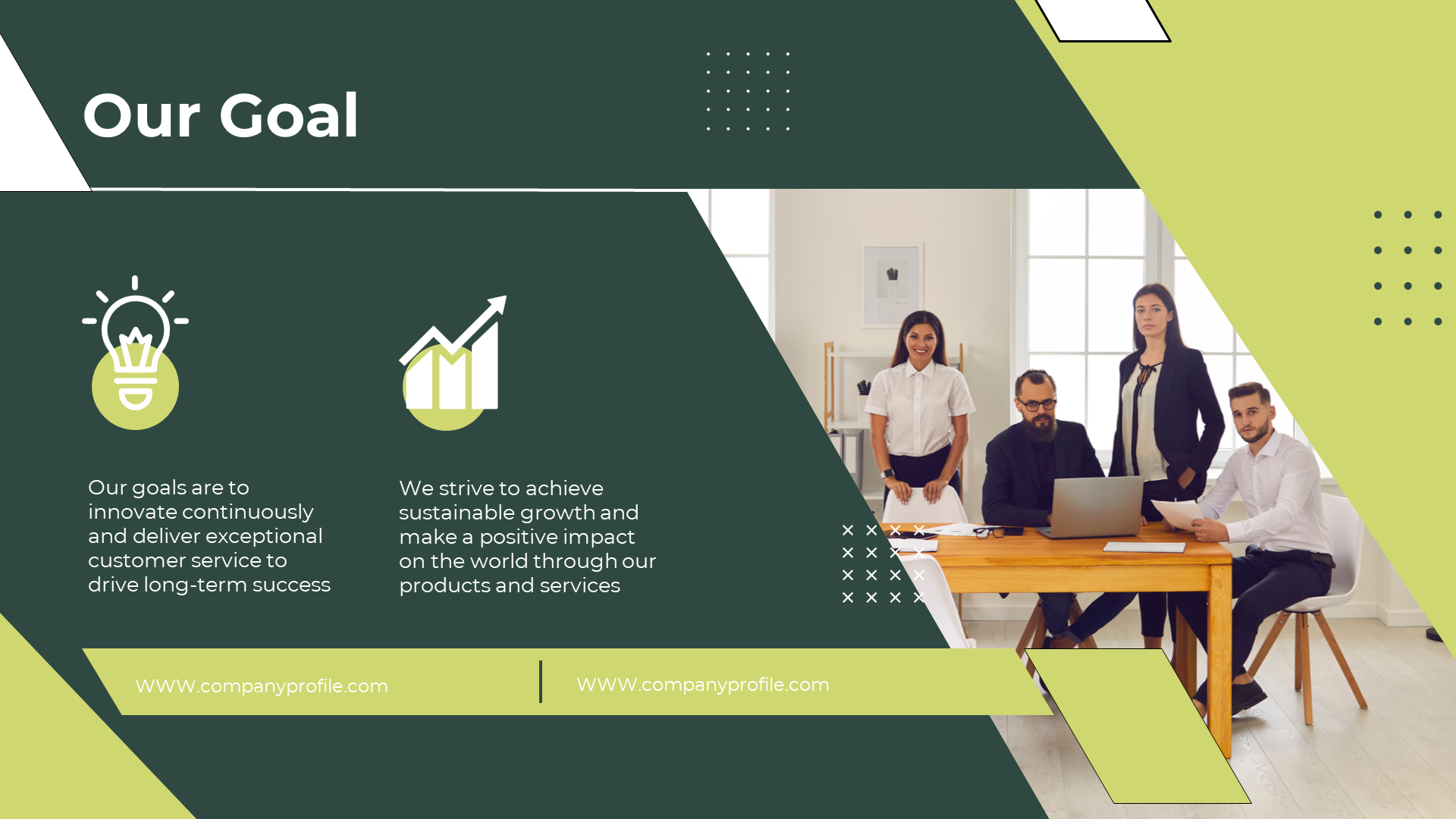 Our Goal

Our goals are to innovate continuously and deliver exceptional customer service to drive long-term success

We strive to achieve sustainable growth and make a positive impact on the world through our products and services

WWW.companyprofile.com

WWW.companyprofile.com